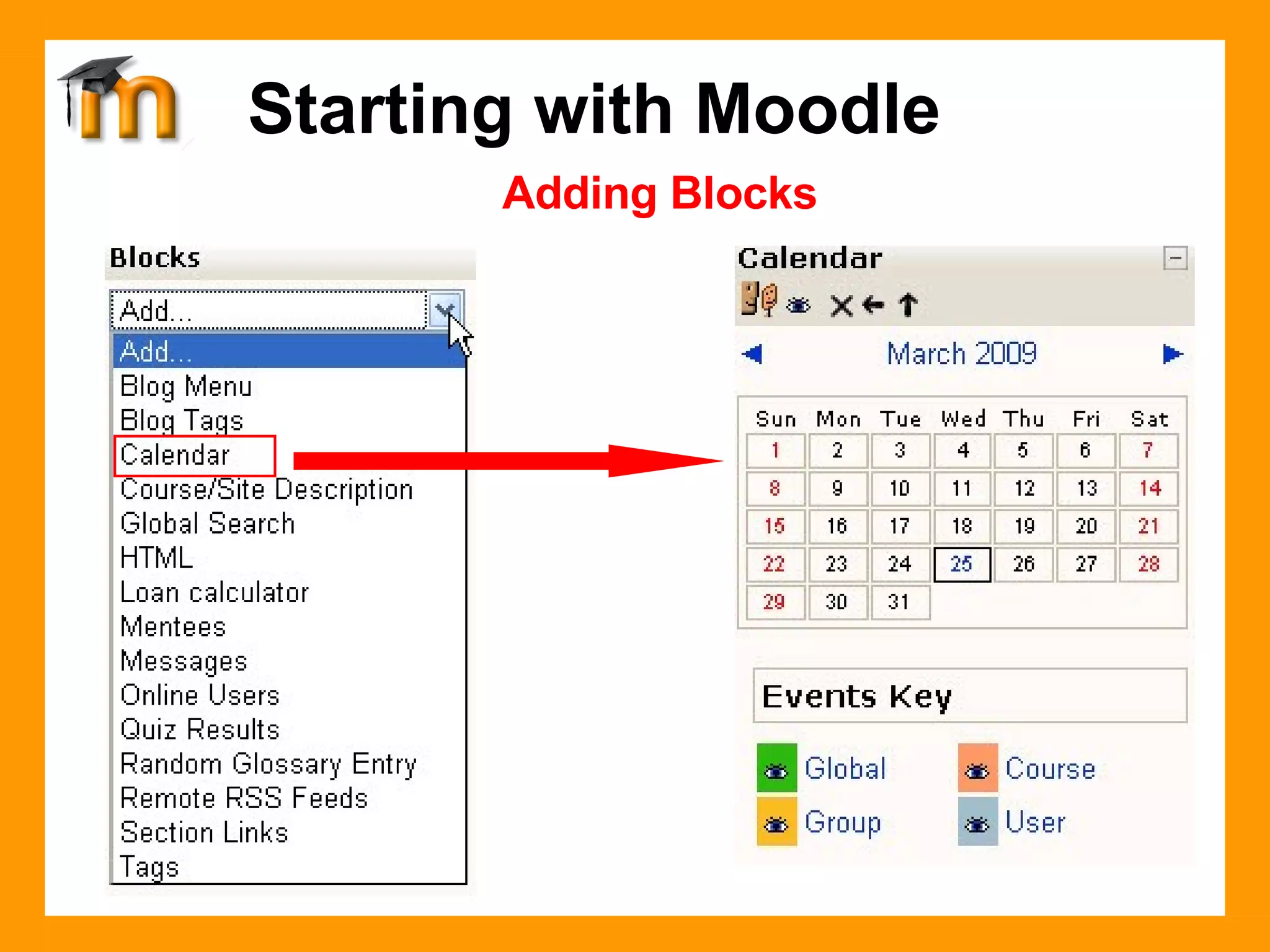 Starting with Moodle

Adding Blocks

Blocks

Add...

Add...
Blog Menu
Blog Tags
Calendar
Course/Site Description
Global Search
HTML
Loan calculator
Mentees
Messages
Online Users
Quiz Results
Random Glossary Entry
Remote RSS Feeds
Section Links
Tags

Calendar

March 2009

| Sun | Mon | Tue | Wed | Thu | Fri | Sat |
|---|---|---|---|---|---|---|
| 1 | 2 | 3 | 4 | 5 | 6 | 7 |
| 8 | 9 | 10 | 11 | 12 | 13 | 14 |
| 15 | 16 | 17 | 18 | 19 | 20 | 21 |
| 22 | 23 | 24 | 25 | 26 | 27 | 28 |
| 29 | 30 | 31 | | | | |

Events Key

Global
Course
Group
User